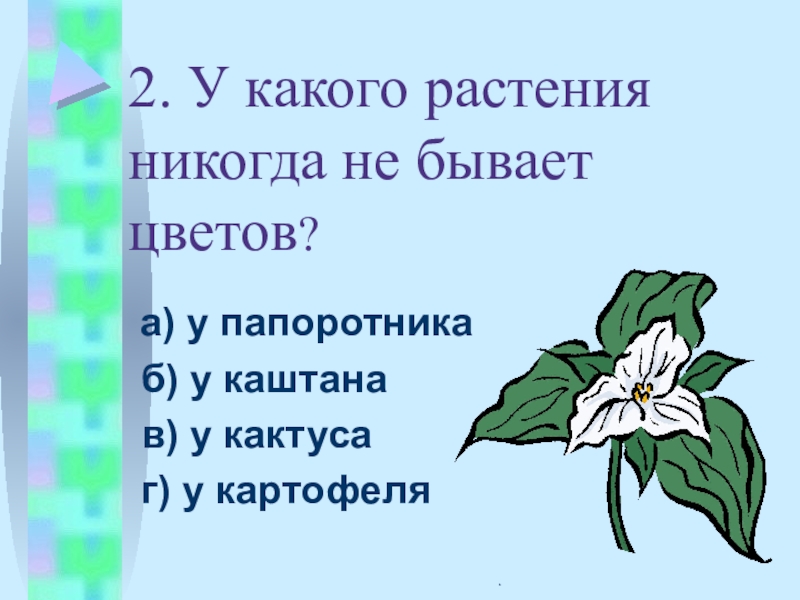 2. У какого растения никогда не бывает цветов?

а) у папоротника

б) у каштана

в) у кактуса

г) у картофеля